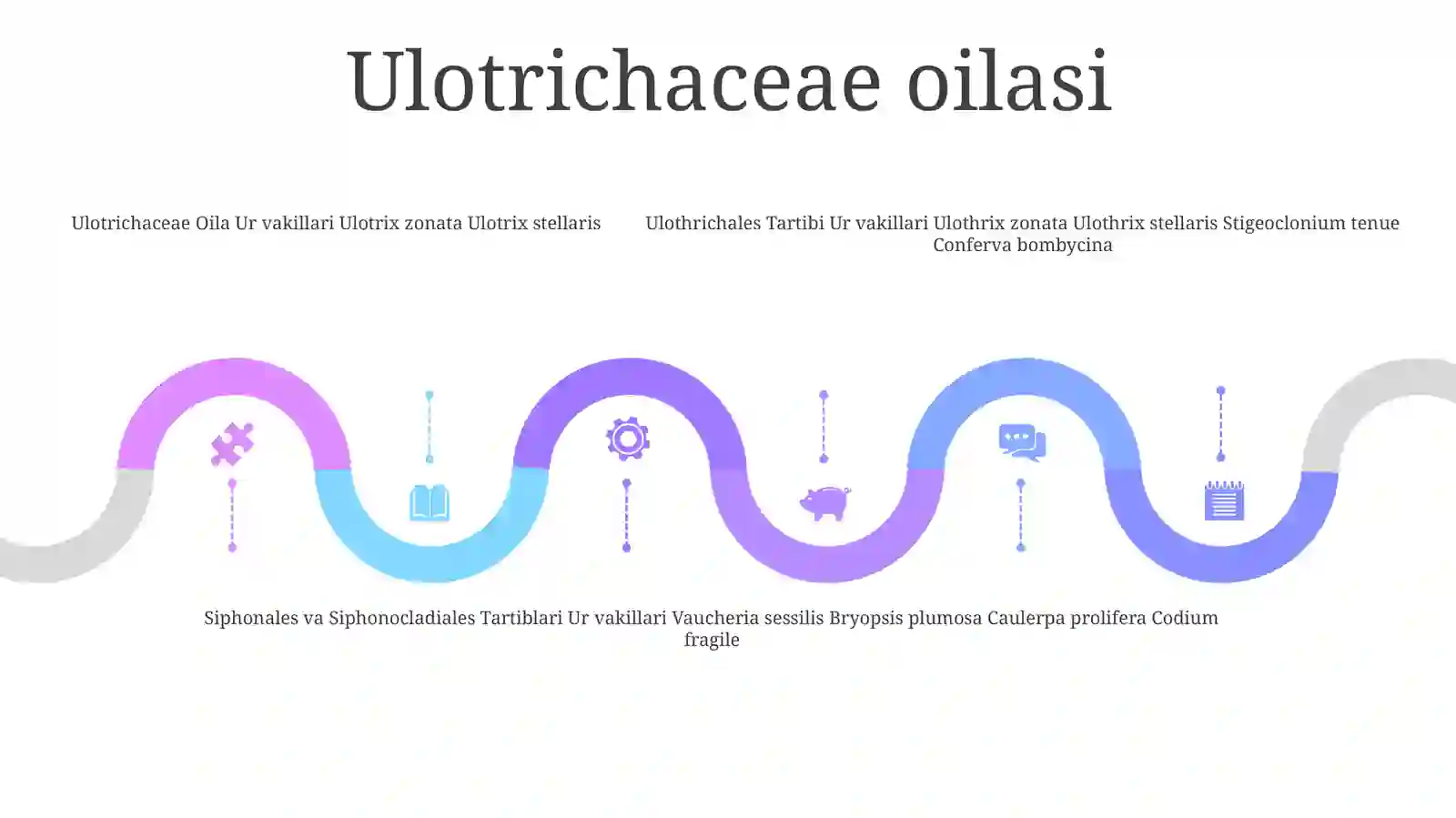 Ulotrichaceae oilasi

Ulotrichaceae Oila Ur vakillari Ulotrix zonata Ulotrix stellaris

Ulothrichales Tartibi Ur vakillari Ulothrix zonata Ulothrix stellaris Stigeoclonium tenue Conferva bombycina

Siphonales va Siphonocladiales Tartiblari Ur vakillari Vaucheria sessilis Bryopsis plumosa Caulerpa prolifera Codium fragile